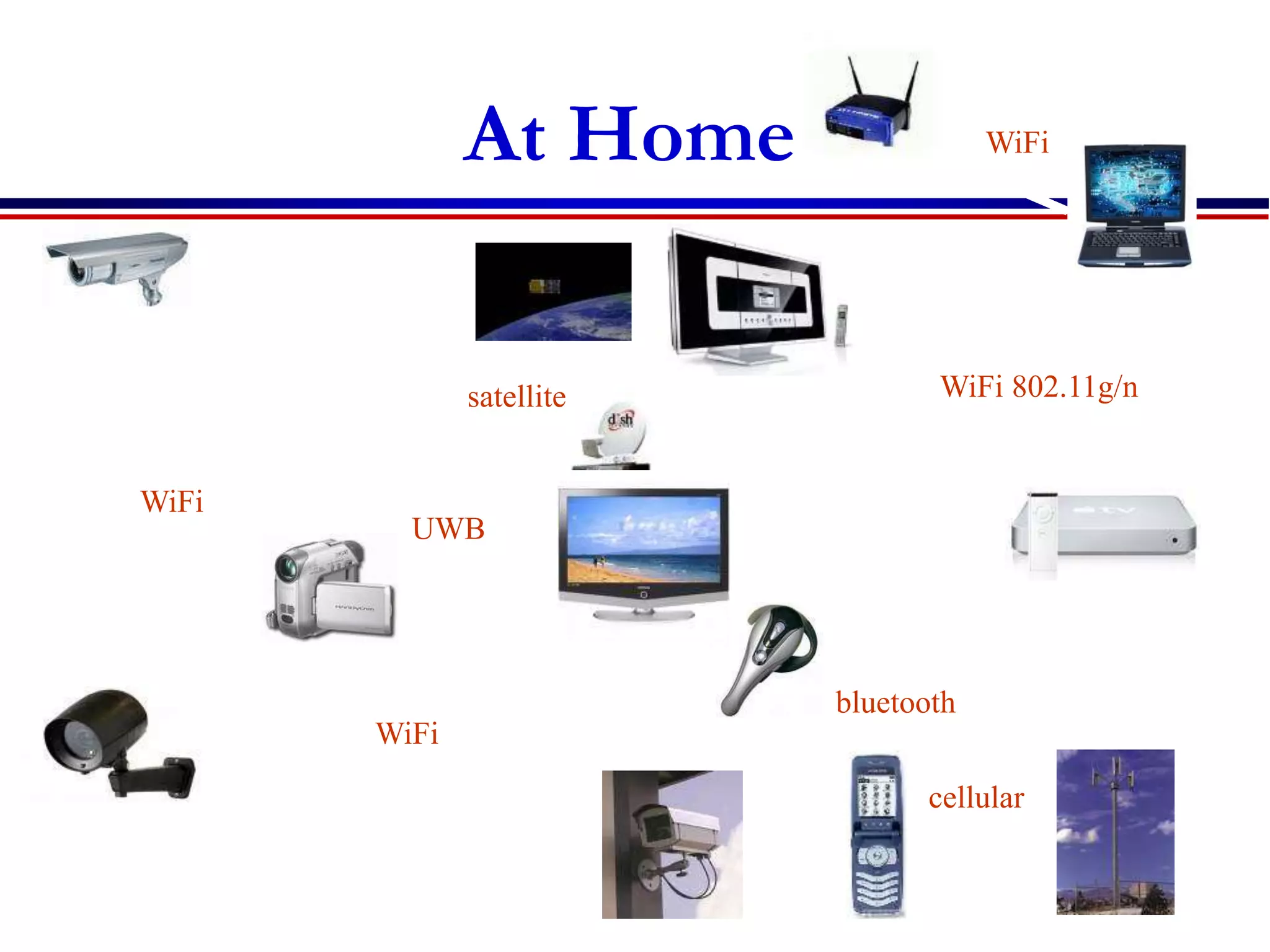 At Home

WiFi

satellite

WiFi 802.11g/n

dish

WiFi

UWB

bluetooth

WiFi

cellular